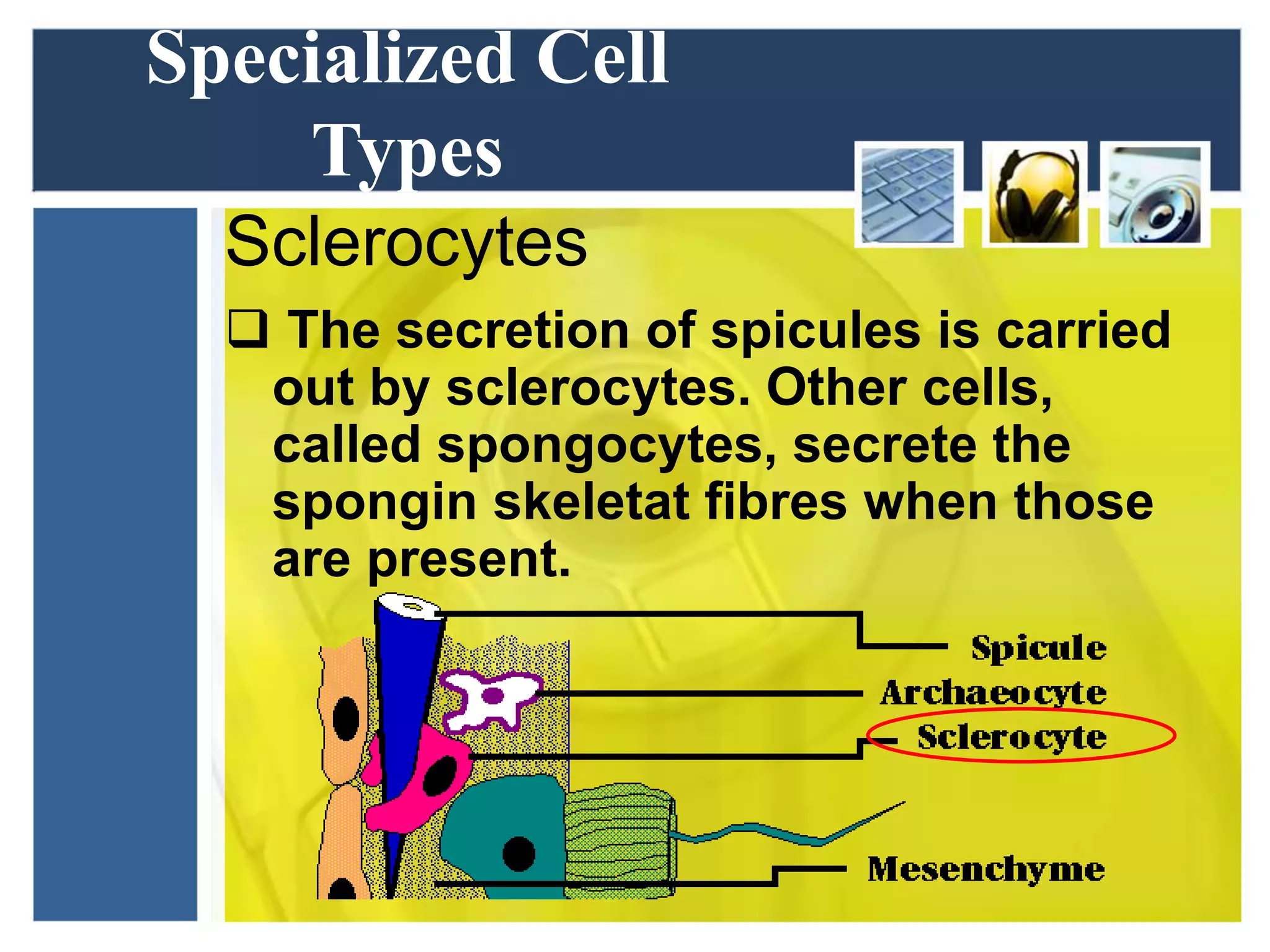 Specialized Cell Types

Sclerocytes

❑ The secretion of spicules is carried out by sclerocytes. Other cells, called spongocytes, secrete the spongin skeletat fibres when those are present.

Spicule
Archaeocyte
Sclerocyte
Mesenchyme